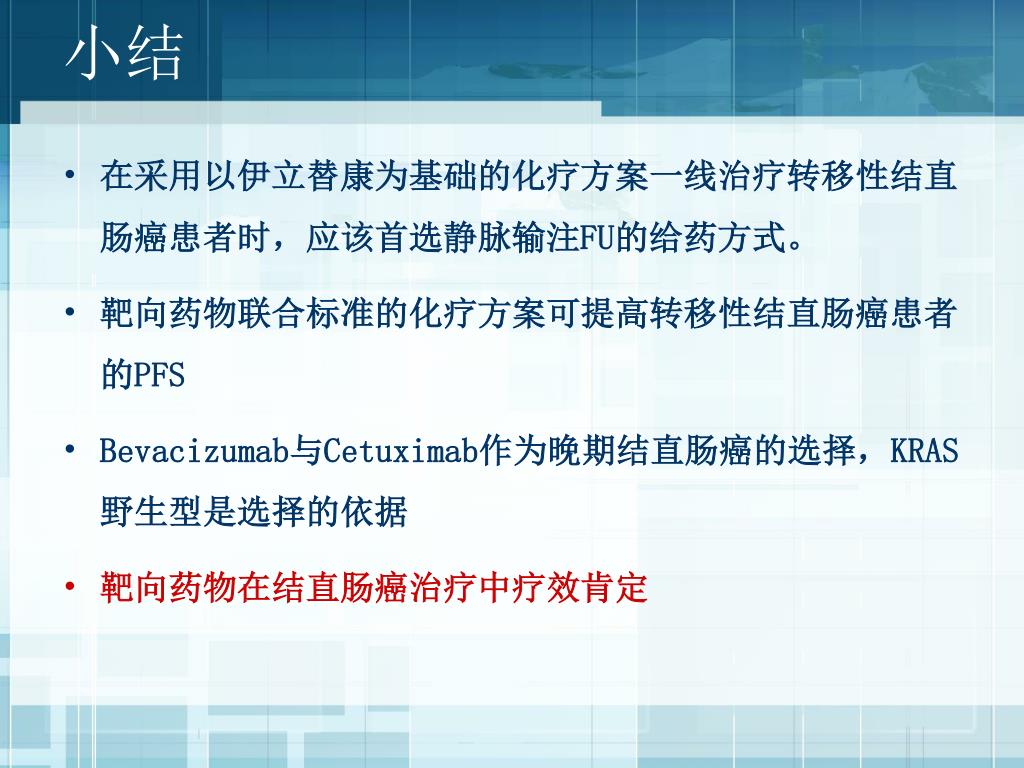 小结

• 在采用以伊立替康为基础的化疗方案一线治疗转移性结直肠癌患者时，应该首选静脉输注FU的给药方式。

• 靶向药物联合标准的化疗方案可提高转移性结直肠癌患者的PFS

• Bevacizumab与Cetuximab作为晚期结直肠癌的选择，KRAS野生型是选择的依据

• 靶向药物在结直肠癌治疗中疗效肯定